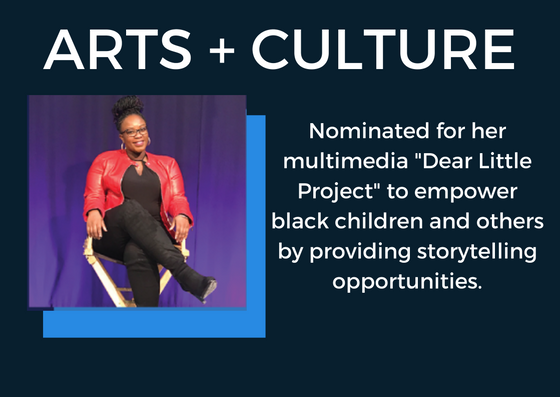 ARTS + CULTURE

Nominated for her multimedia "Dear Little Project" to empower black children and others by providing storytelling opportunities.